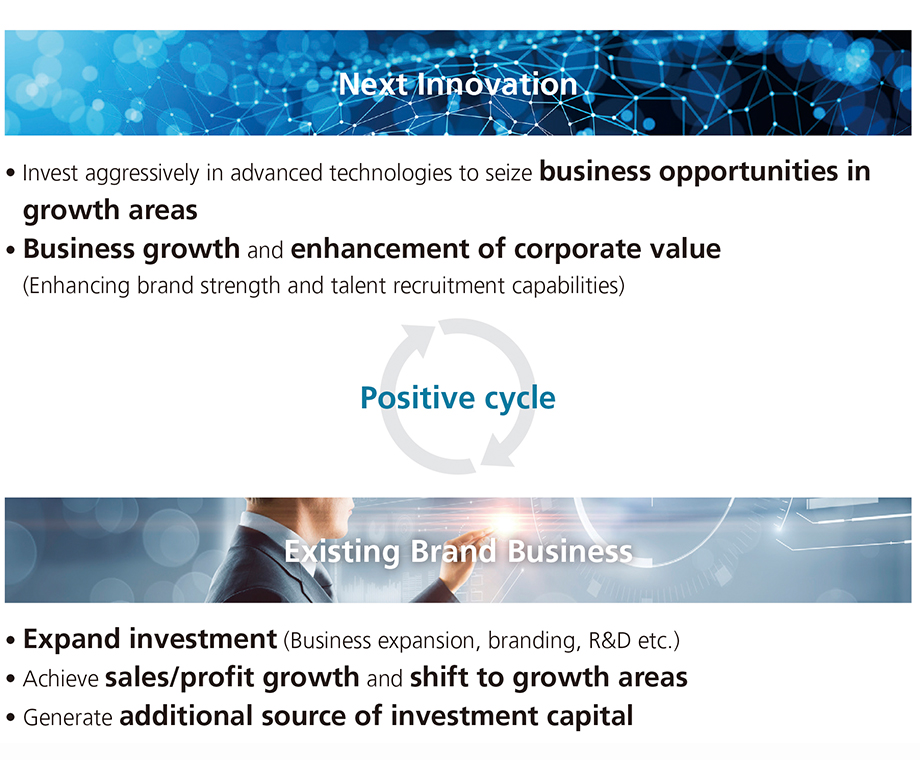 Next Innovation

• Invest aggressively in advanced technologies to seize business opportunities in growth areas
• Business growth and enhancement of corporate value
(Enhancing brand strength and talent recruitment capabilities)

Positive cycle

Existing Brand Business

• Expand investment (Business expansion, branding, R&D etc.)
• Achieve sales/profit growth and shift to growth areas
• Generate additional source of investment capital